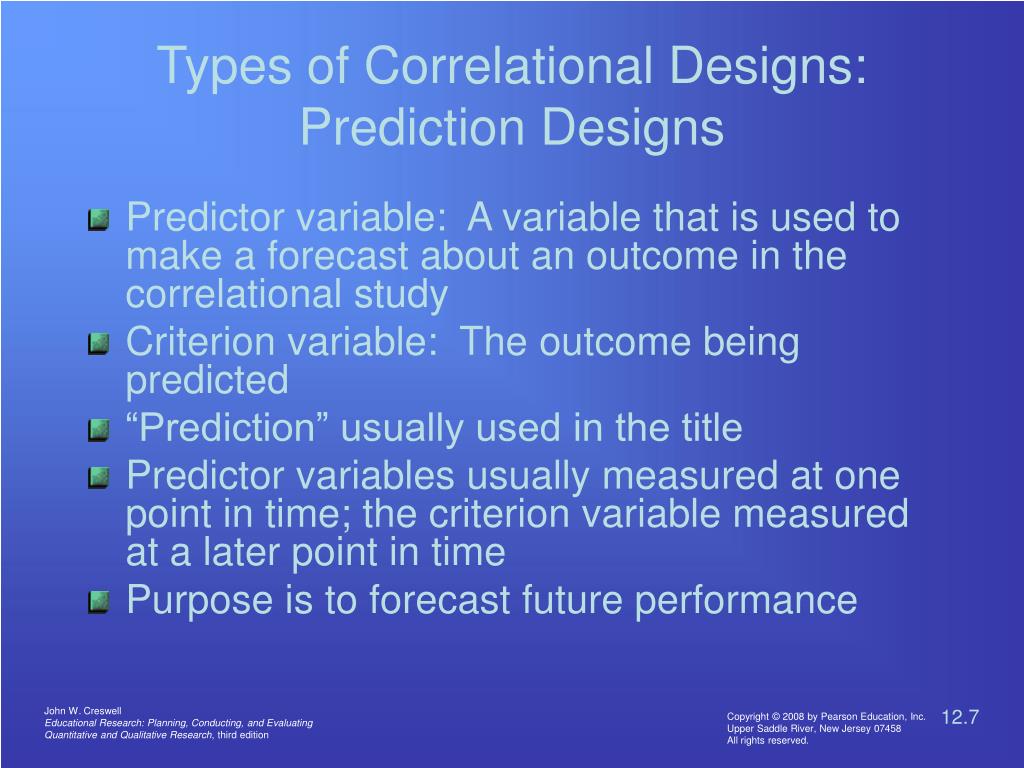 Types of Correlational Designs: Prediction Designs

Predictor variable: A variable that is used to make a forecast about an outcome in the correlational study

Criterion variable: The outcome being predicted

“Prediction” usually used in the title

Predictor variables usually measured at one point in time; the criterion variable measured at a later point in time

Purpose is to forecast future performance

John W. Creswell
Educational Research: Planning, Conducting, and Evaluating Quantitative and Qualitative Research, third edition

Copyright © 2008 by Pearson Education, Inc.
Upper Saddle River, New Jersey 07458
All rights reserved.

12.7